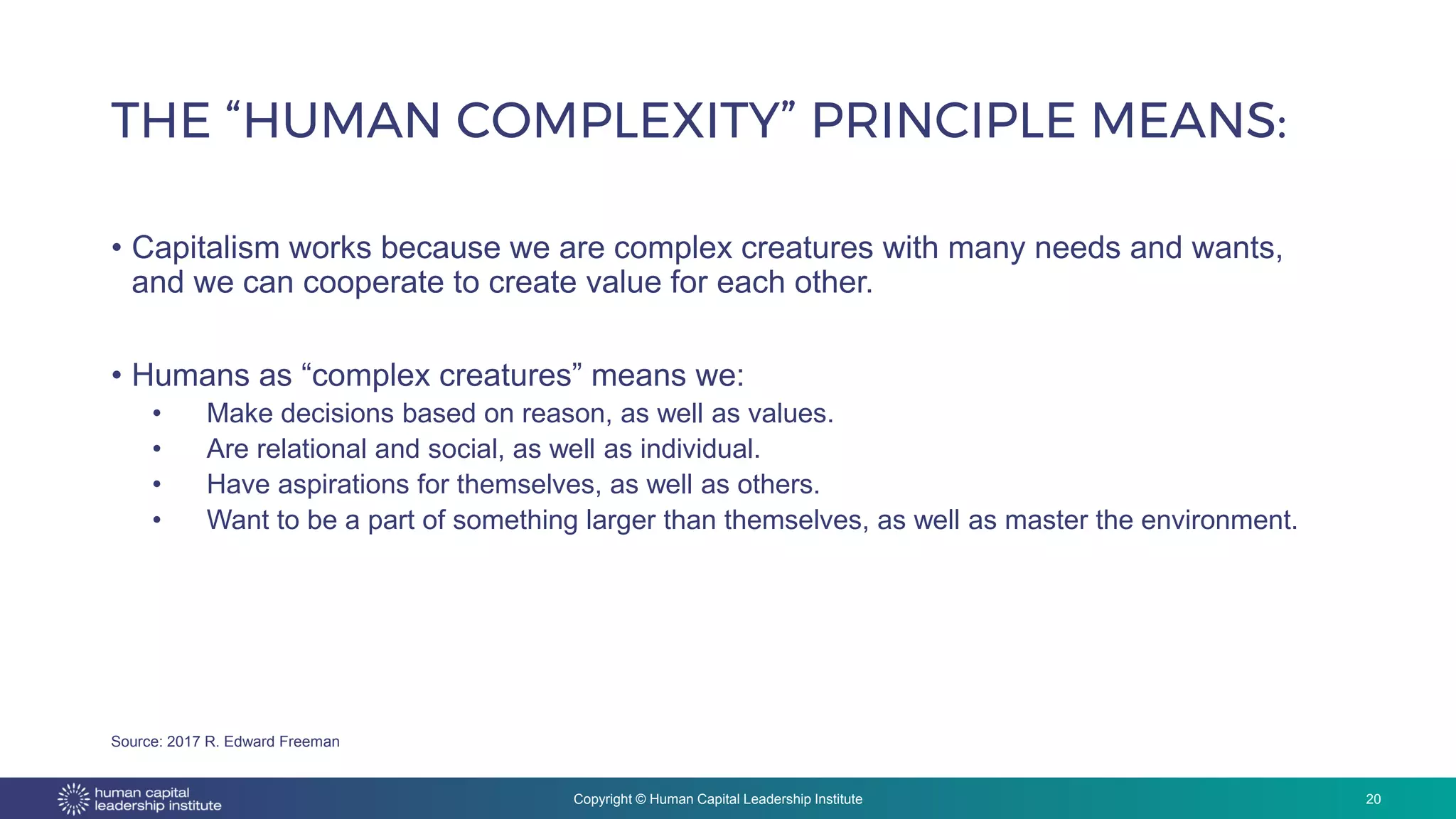 THE “HUMAN COMPLEXITY” PRINCIPLE MEANS:

• Capitalism works because we are complex creatures with many needs and wants, and we can cooperate to create value for each other.

• Humans as “complex creatures” means we:
• Make decisions based on reason, as well as values.
• Are relational and social, as well as individual.
• Have aspirations for themselves, as well as others.
• Want to be a part of something larger than themselves, as well as master the environment.

Source: 2017 R. Edward Freeman

human capital leadership institute

Copyright © Human Capital Leadership Institute

20